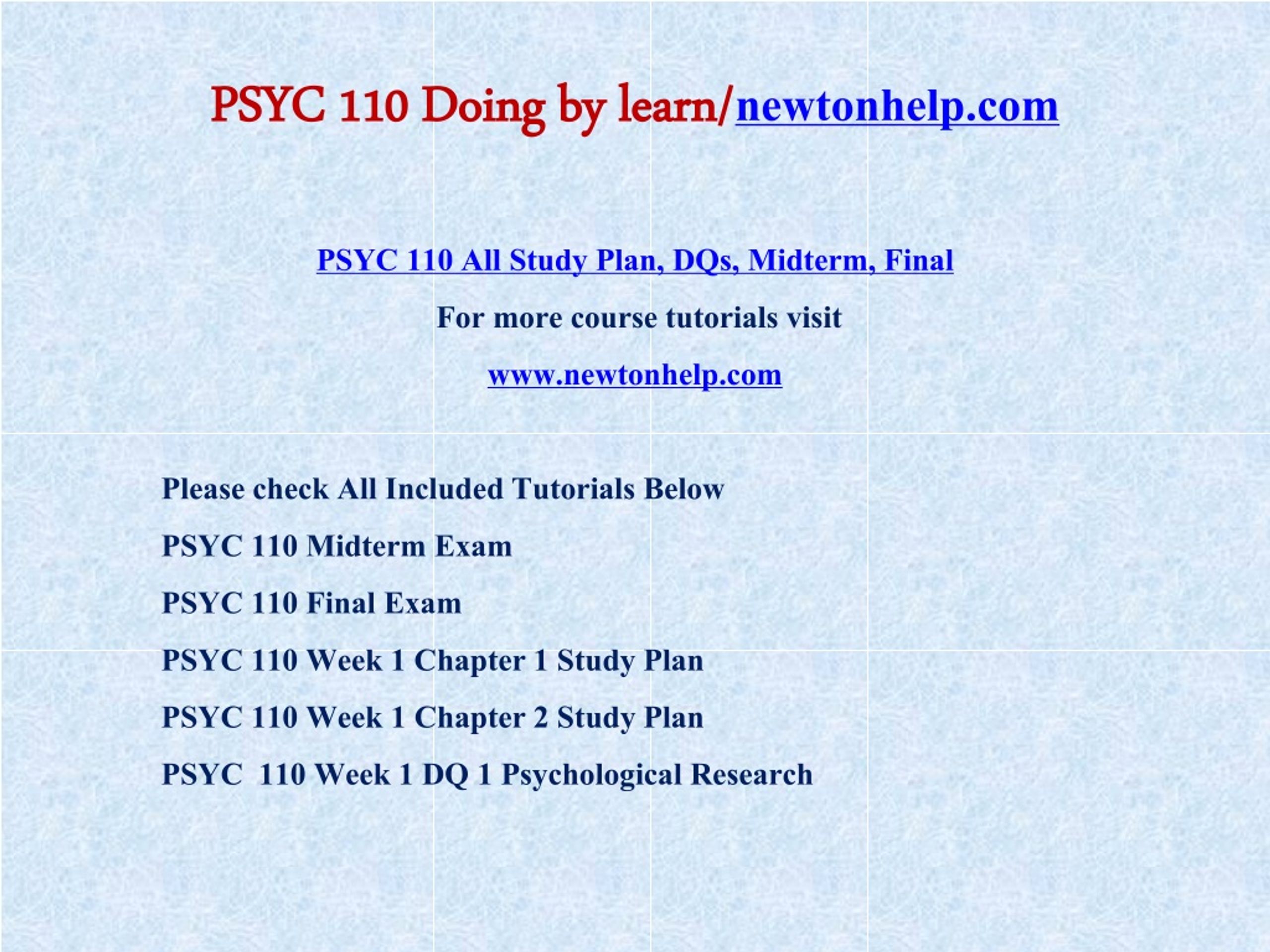 PSYC 110 Doing by learn/newtonhelp.com

PSYC 110 All Study Plan, DQs, Midterm, Final

For more course tutorials visit

www.newtonhelp.com

Please check All Included Tutorials Below

PSYC 110 Midterm Exam

PSYC 110 Final Exam

PSYC 110 Week 1 Chapter 1 Study Plan

PSYC 110 Week 1 Chapter 2 Study Plan

PSYC 110 Week 1 DQ 1 Psychological Research